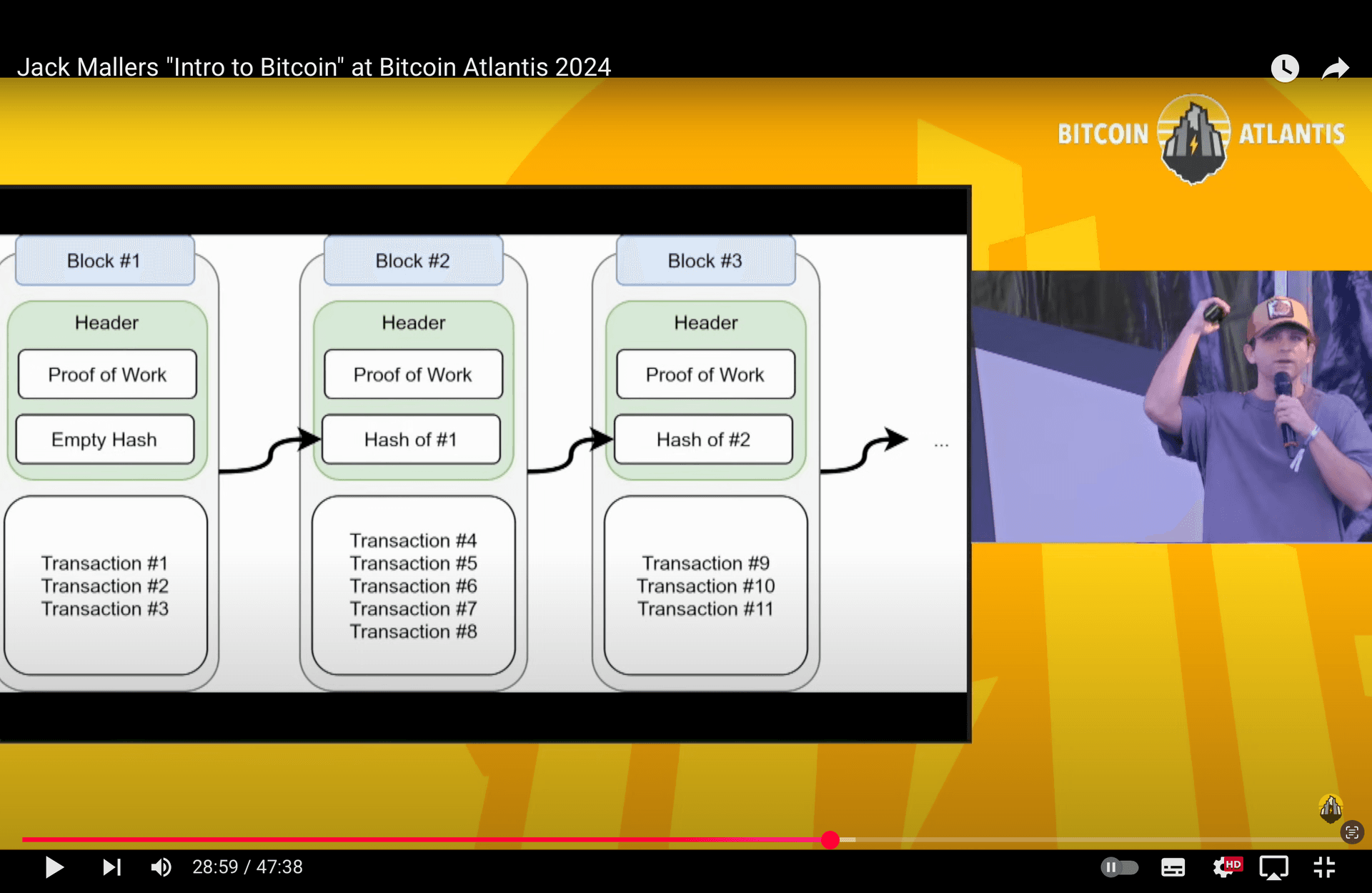 Jack Mallers "Intro to Bitcoin" at Bitcoin Atlantis 2024

BITCOIN ATLANTIS

Block #1

Header

Proof of Work

Empty Hash

Transaction #1
Transaction #2
Transaction #3

Block #2

Header

Proof of Work

Hash of #1

Transaction #4
Transaction #5
Transaction #6
Transaction #7
Transaction #8

Block #3

Header

Proof of Work

Hash of #2

Transaction #9
Transaction #10
Transaction #11

...

28:59 / 47:38

HD